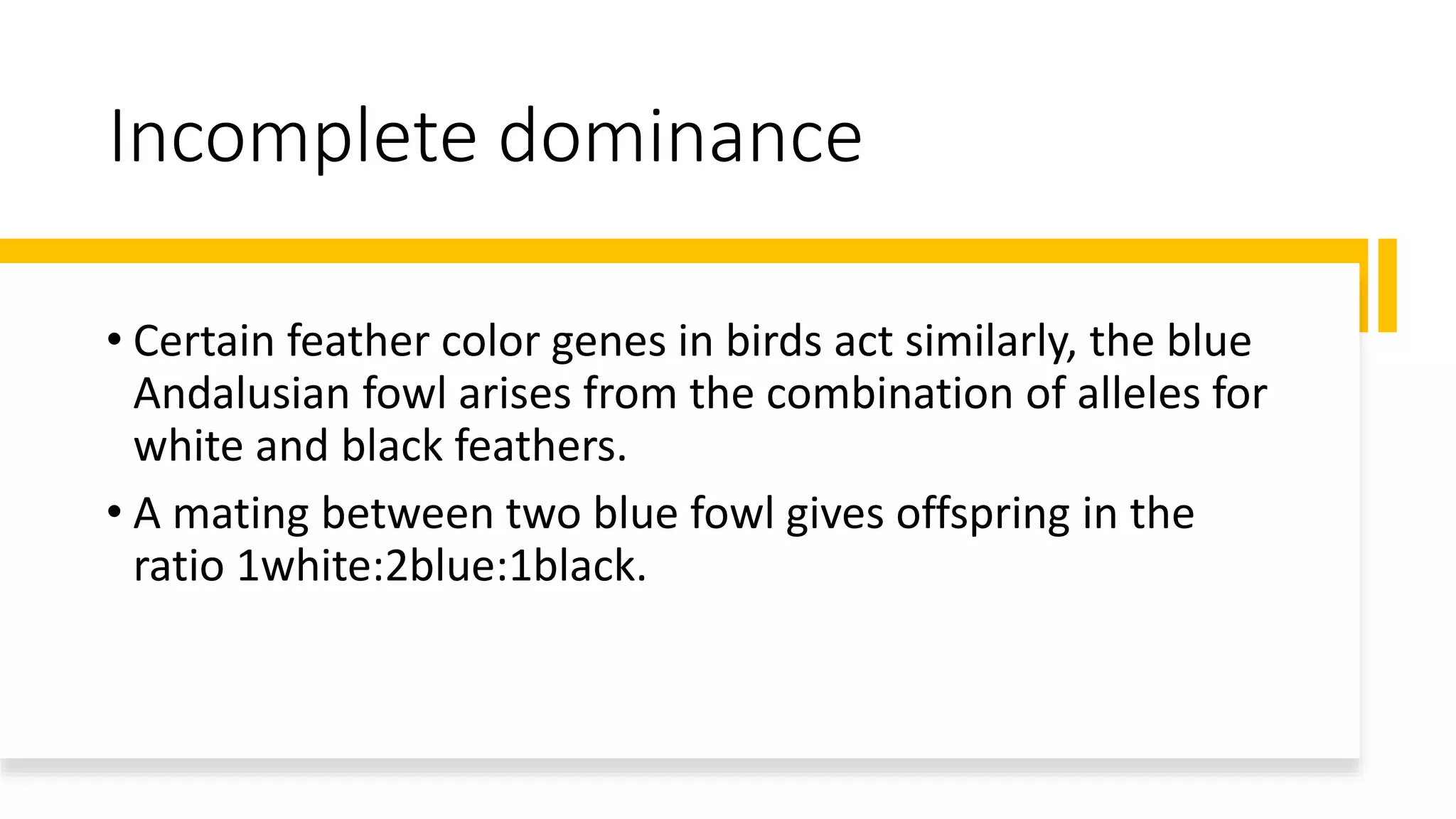 Incomplete dominance

• Certain feather color genes in birds act similarly, the blue Andalusian fowl arises from the combination of alleles for white and black feathers.

• A mating between two blue fowl gives offspring in the ratio 1white:2blue:1black.